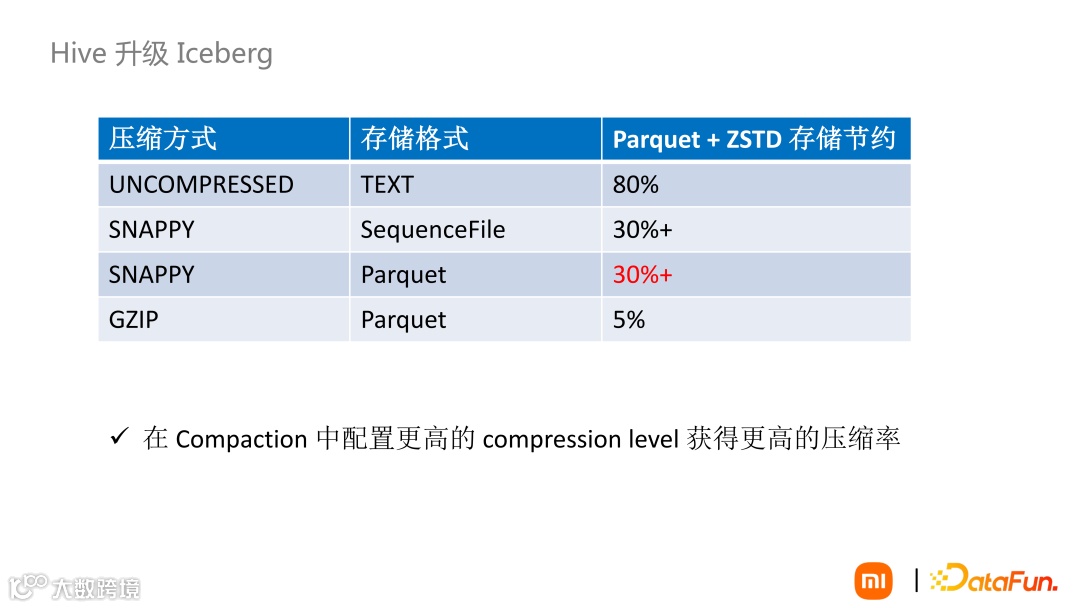 Hive 升级 Iceberg

| 压缩方式 | 存储格式 | Parquet + ZSTD 存储节约 |
|---|---|---|
| UNCOMPRESSED | TEXT | 80% |
| SNAPPY | SequenceFile | 30%+ |
| SNAPPY | Parquet | 30%+ |
| GZIP | Parquet | 5% |

✓ 在 Compaction 中配置更高的 compression level 获得更高的压缩率

大数跨境

mi | DataFun.